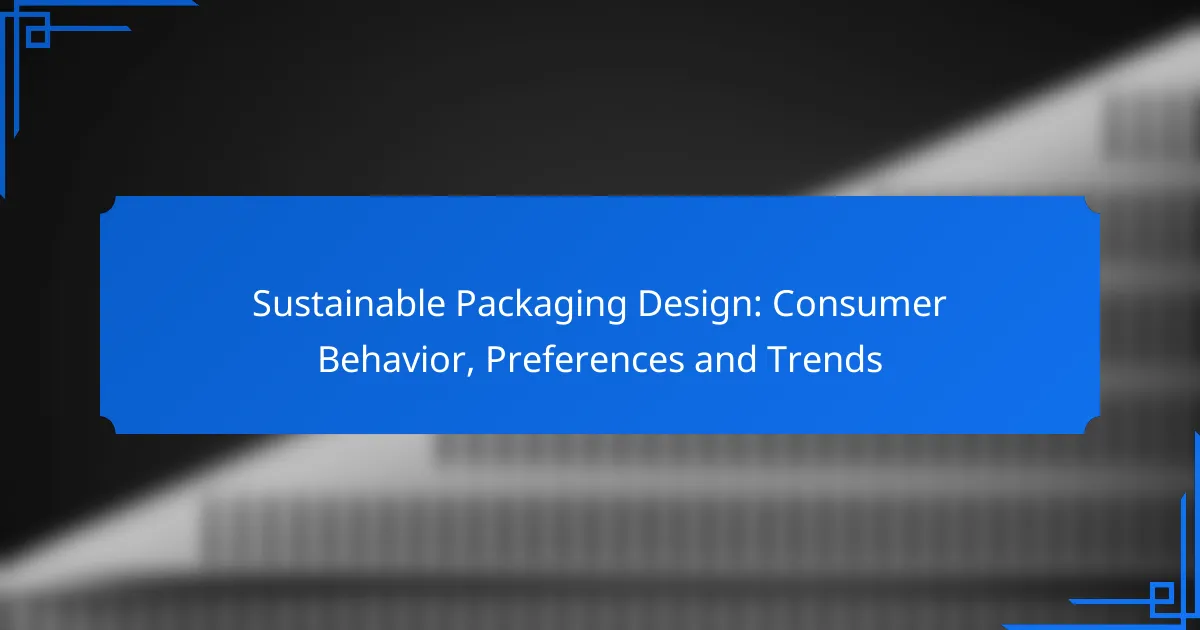 Sustainable Packaging Design: Consumer Behavior, Preferences and Trends